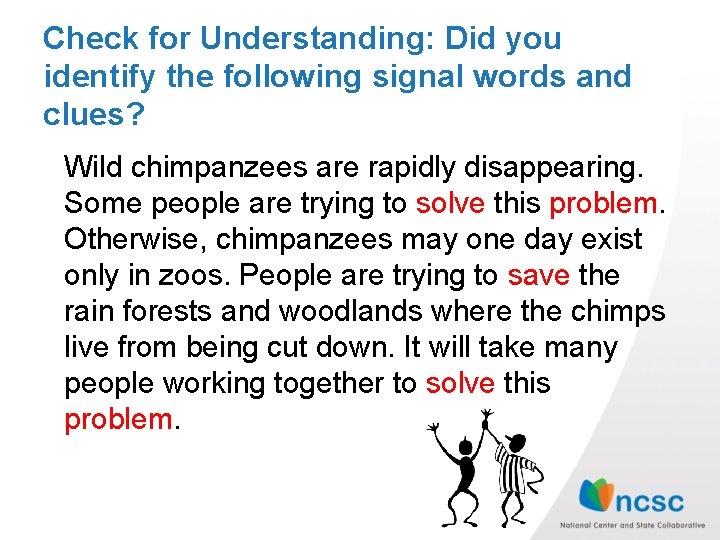 Check for Understanding: Did you identify the following signal words and clues?

Wild chimpanzees are rapidly disappearing. Some people are trying to solve this problem. Otherwise, chimpanzees may one day exist only in zoos. People are trying to save the rain forests and woodlands where the chimps live from being cut down. It will take many people working together to solve this problem.

ncsc
National Center and State Collaborative